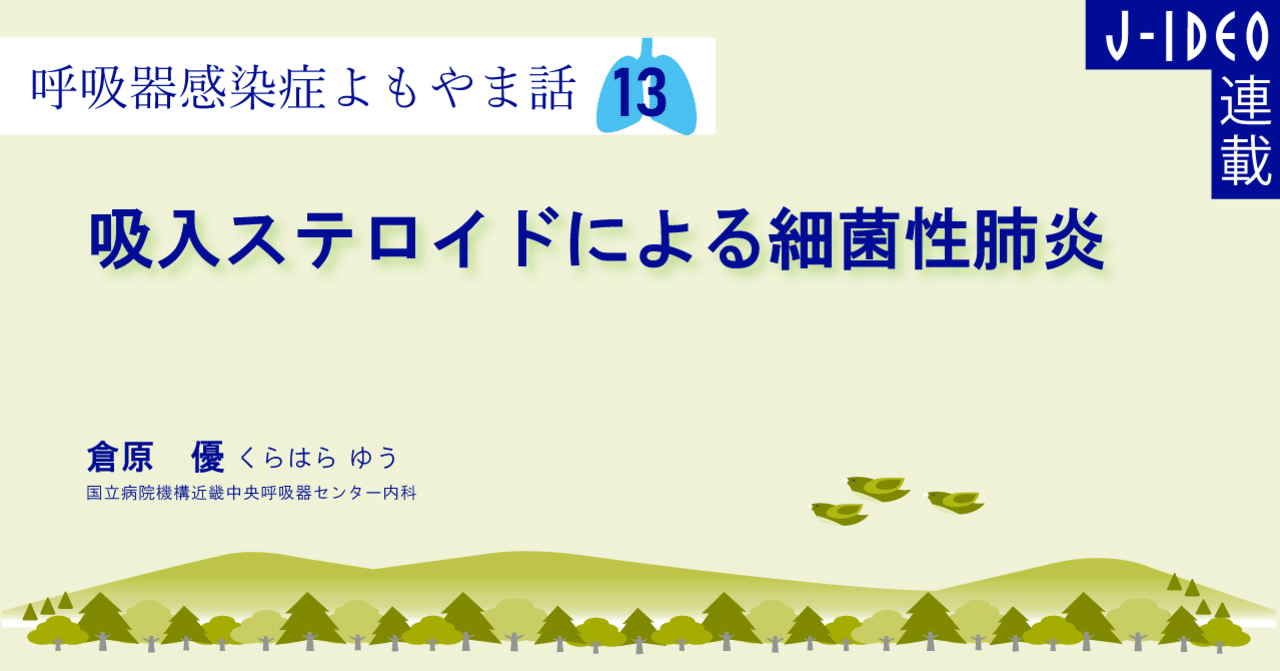 呼吸器感染症よもやま話 13

J-IDEO 連載

吸入ステロイドによる細菌性肺炎

倉原　優 くらはら ゆう
国立病院機構近畿中央呼吸器センター内科